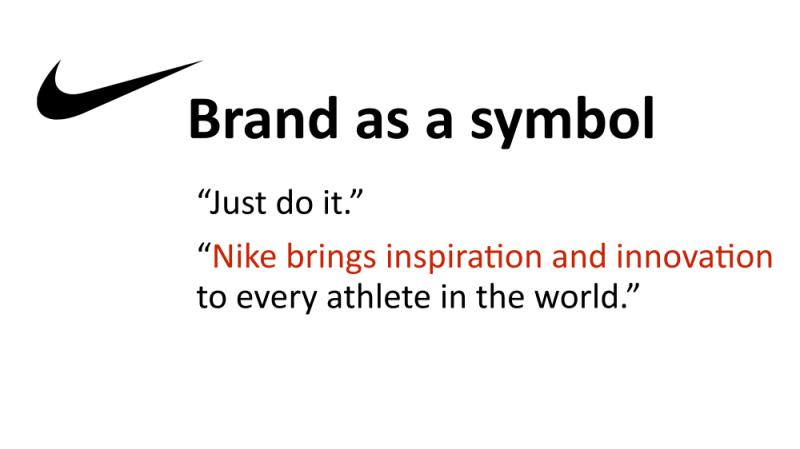 Brand as a symbol

“Just do it.”

“Nike brings inspiration and innovation to every athlete in the world.”